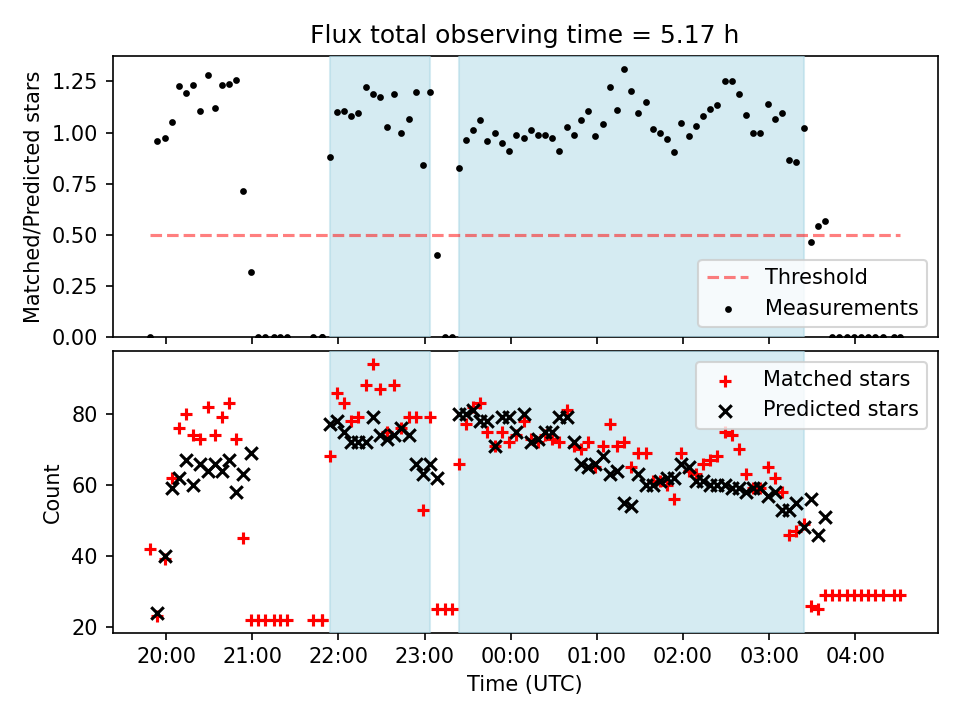 Flux total observing time = 5.17 h

Matched/Predicted stars

1.25
1.00
0.75
0.50
0.25
0.00

Threshold
Measurements

Count

80
60
40
20

Matched stars
Predicted stars

20:00 21:00 22:00 23:00 00:00 01:00 02:00 03:00 04:00

Time (UTC)